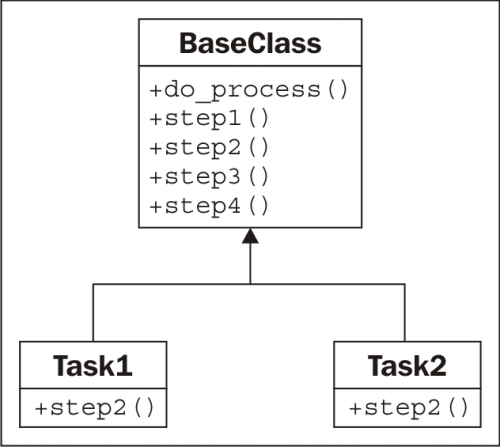 BaseClass

+do_process()
+step1()
+step2()
+step3()
+step4()

Task1

+step2()

Task2

+step2()